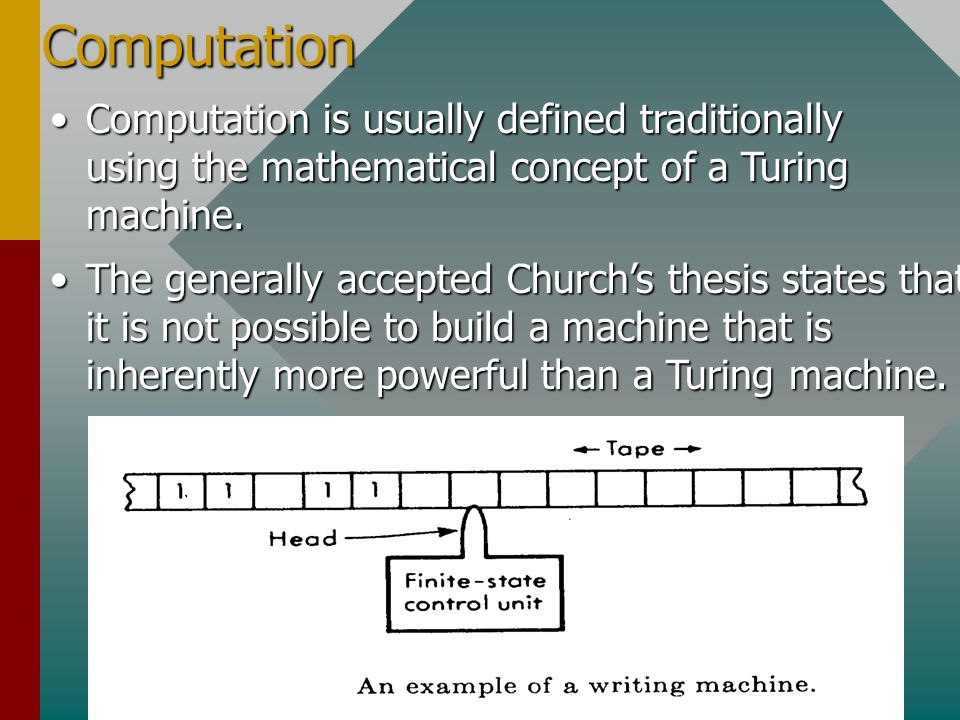 Computation

• Computation is usually defined traditionally using the mathematical concept of a Turing machine.

• The generally accepted Church's thesis states that it is not possible to build a machine that is inherently more powerful than a Turing machine.

← Tape →

1. 1 1 1

Head

Finite-state control unit

An example of a writing machine.